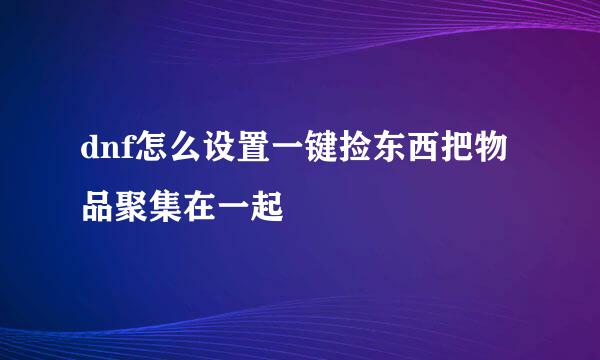 dnf怎么设置一键捡东西把物品聚集在一起